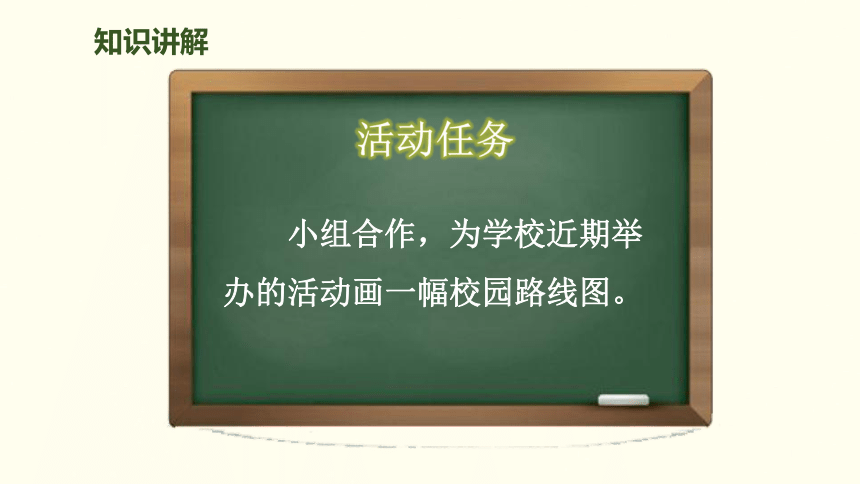 知识讲解

活动任务

小组合作，为学校近期举办的活动画一幅校园路线图。